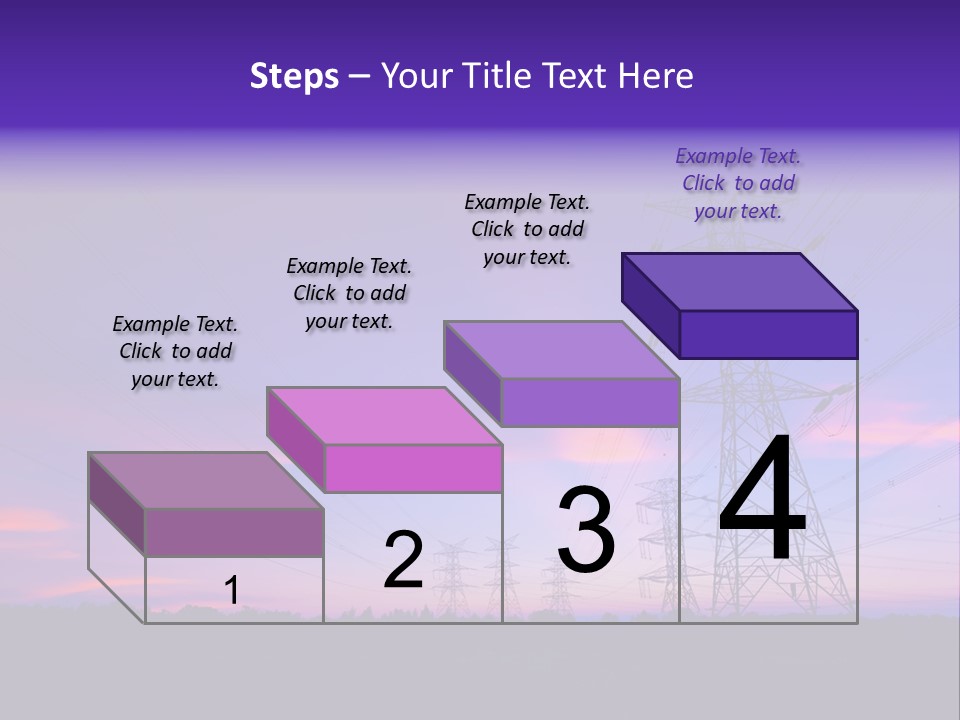 Steps – Your Title Text Here

Example Text. Click to add your text.

Example Text. Click to add your text.

Example Text. Click to add your text.

Example Text. Click to add your text.

1

2

3

4